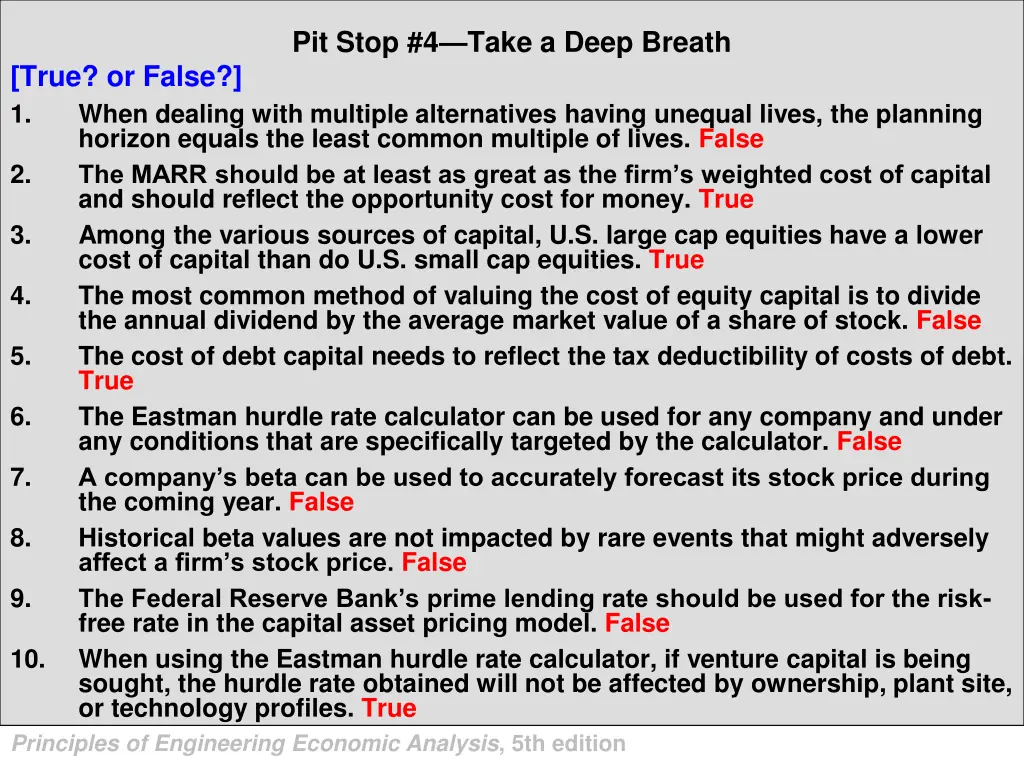 Pit Stop #4—Take a Deep Breath

[True? or False?]

1. When dealing with multiple alternatives having unequal lives, the planning horizon equals the least common multiple of lives. False

2. The MARR should be at least as great as the firm's weighted cost of capital and should reflect the opportunity cost for money. True

3. Among the various sources of capital, U.S. large cap equities have a lower cost of capital than do U.S. small cap equities. True

4. The most common method of valuing the cost of equity capital is to divide the annual dividend by the average market value of a share of stock. False

5. The cost of debt capital needs to reflect the tax deductibility of costs of debt. True

6. The Eastman hurdle rate calculator can be used for any company and under any conditions that are specifically targeted by the calculator. False

7. A company's beta can be used to accurately forecast its stock price during the coming year. False

8. Historical beta values are not impacted by rare events that might adversely affect a firm's stock price. False

9. The Federal Reserve Bank's prime lending rate should be used for the risk-free rate in the capital asset pricing model. False

10. When using the Eastman hurdle rate calculator, if venture capital is being sought, the hurdle rate obtained will not be affected by ownership, plant site, or technology profiles. True

Principles of Engineering Economic Analysis, 5th edition